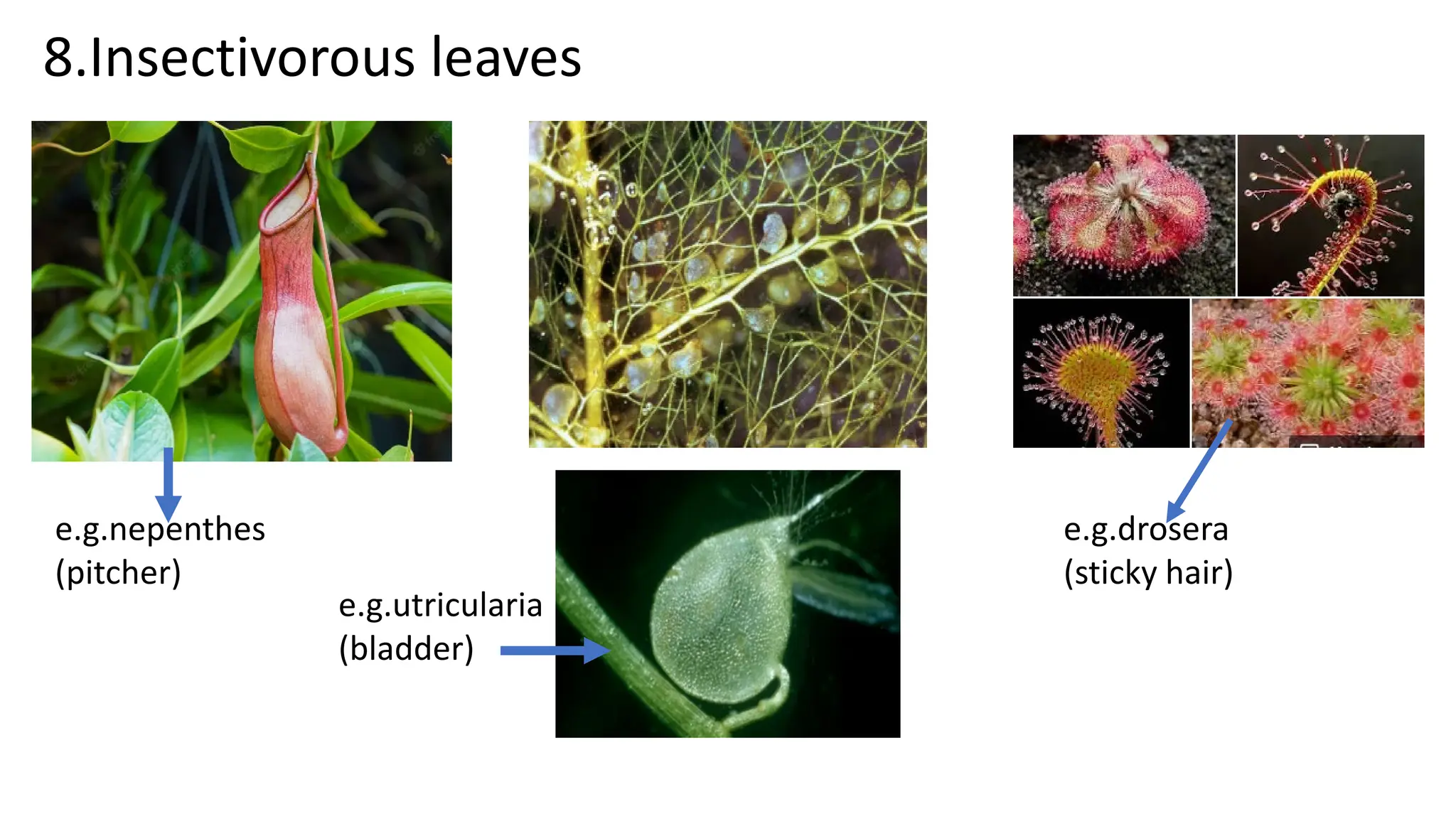 8.Insectivorous leaves

e.g.nepenthes (pitcher)

e.g.utricularia (bladder)

e.g.drosera (sticky hair)